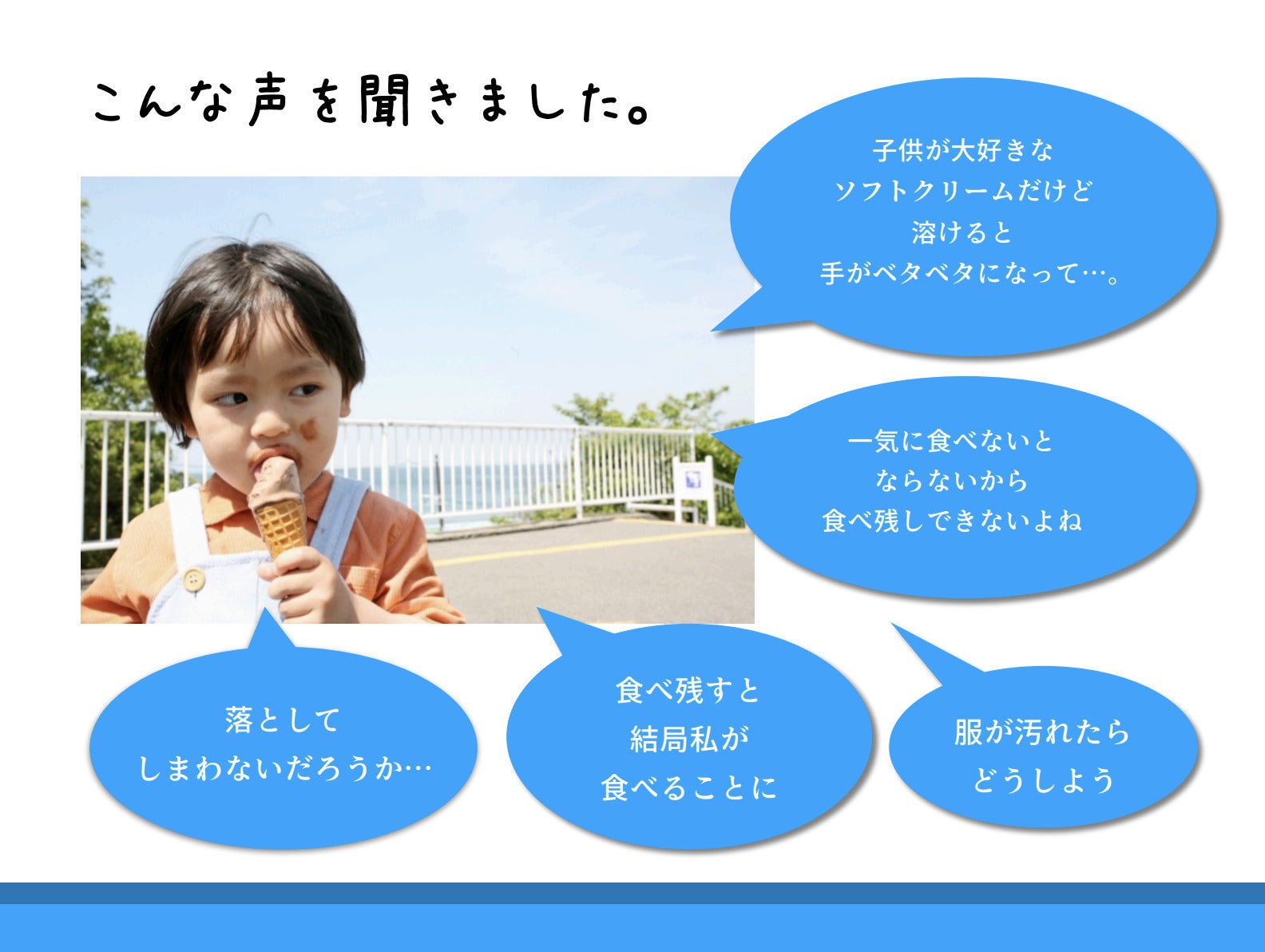 こんな声を聞きました。

子供が大好きな
ソフトクリームだけど
溶けると
手がベタベタになって…。

一気に食べないと
ならないから
食べ残しできないよね

落として
しまわないだろうか…

食べ残すと
結局私が
食べることに

服が汚れたら
どうしよう